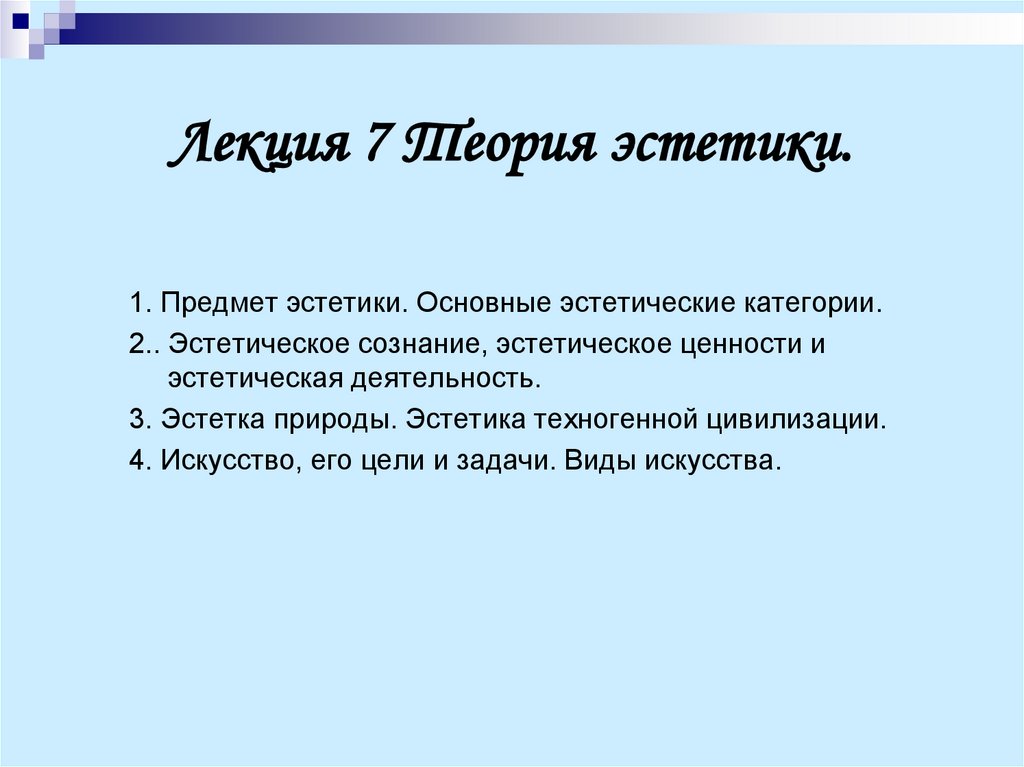 Лекция 7 Теория эстетики.

1. Предмет эстетики. Основные эстетические категории.

2.. Эстетическое сознание, эстетическое ценности и эстетическая деятельность.

3. Эстетка природы. Эстетика техногенной цивилизации.

4. Искусство, его цели и задачи. Виды искусства.